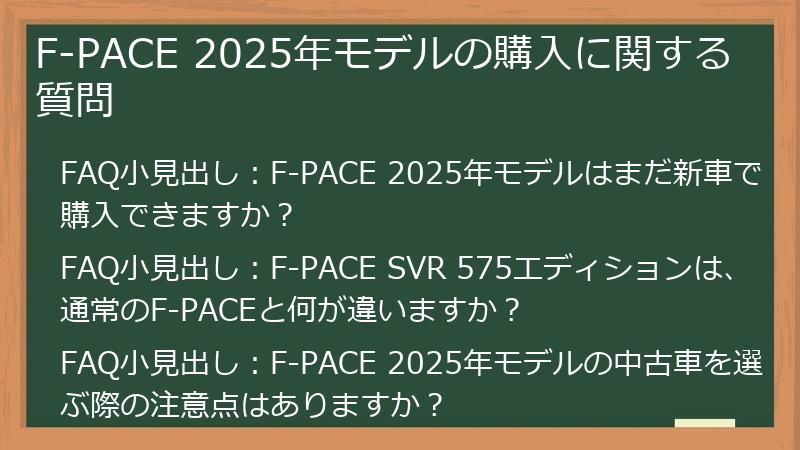 F-PACE 2025年モデルの購入に関する質問

FAQ小見出し：F-PACE 2025年モデルはまだ新車で購入できますか？

FAQ小見出し：F-PACE SVR 575エディションは、通常のF-PACEと何が違いますか？

FAQ小見出し：F-PACE 2025年モデルの中古車を選ぶ際の注意点はありますか？